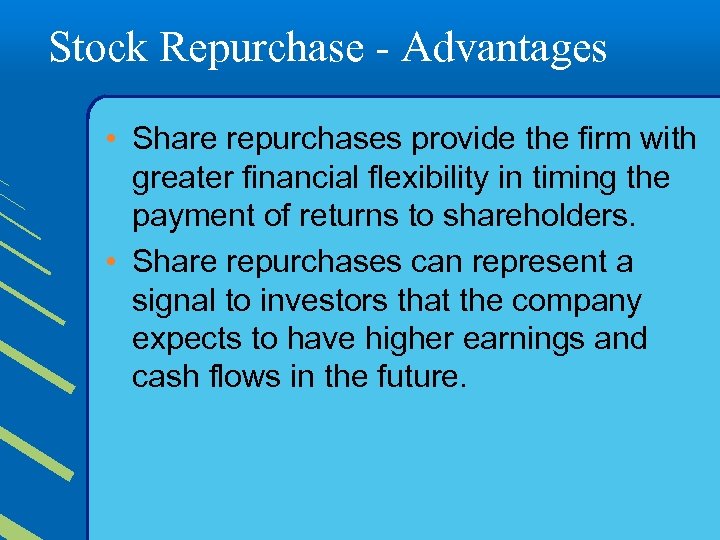 Stock Repurchase - Advantages

• Share repurchases provide the firm with greater financial flexibility in timing the payment of returns to shareholders.

• Share repurchases can represent a signal to investors that the company expects to have higher earnings and cash flows in the future.